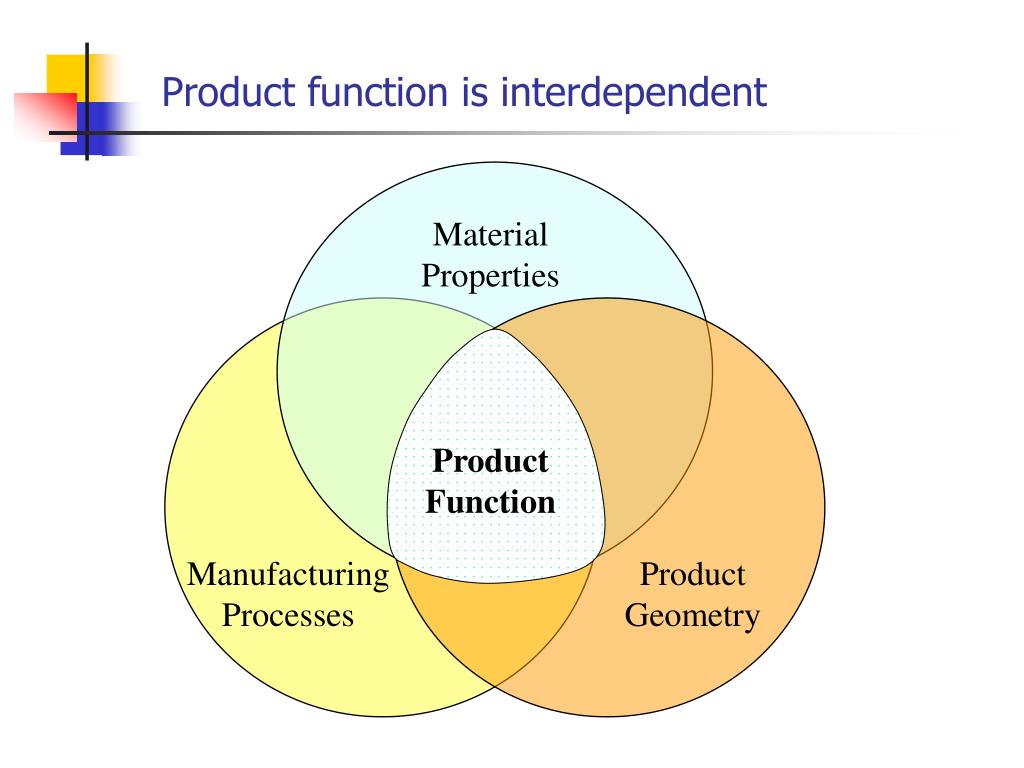 Product function is interdependent

Material Properties

Product Function

Manufacturing Processes

Product Geometry